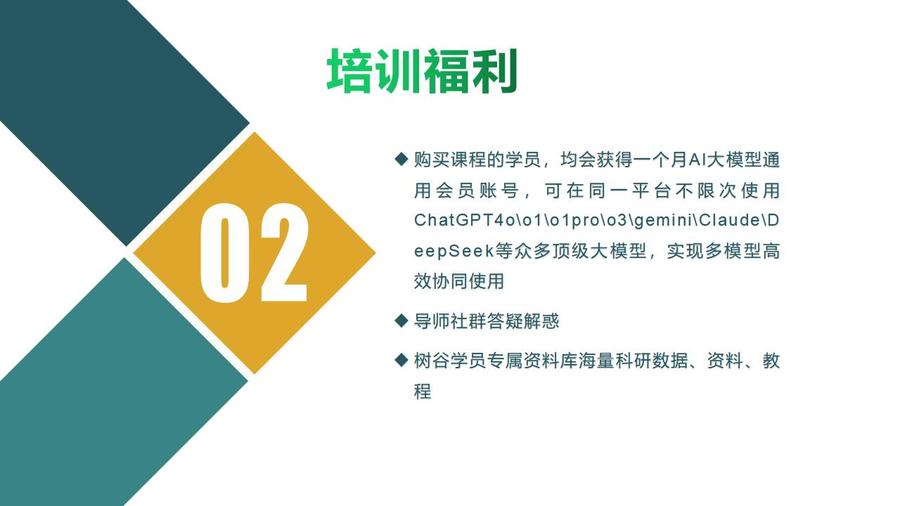 培训福利

02

◆ 购买课程的学员，均会获得一个月AI大模型通用会员账号，可在同一平台不限次使用ChatGPT4o\o1\o1pro\o3\gemini\Claude\DeepSeek等众多顶级大模型，实现多模型高效协同使用

◆ 导师社群答疑解惑

◆ 树谷学员专属资料库海量科研数据、资料、教程